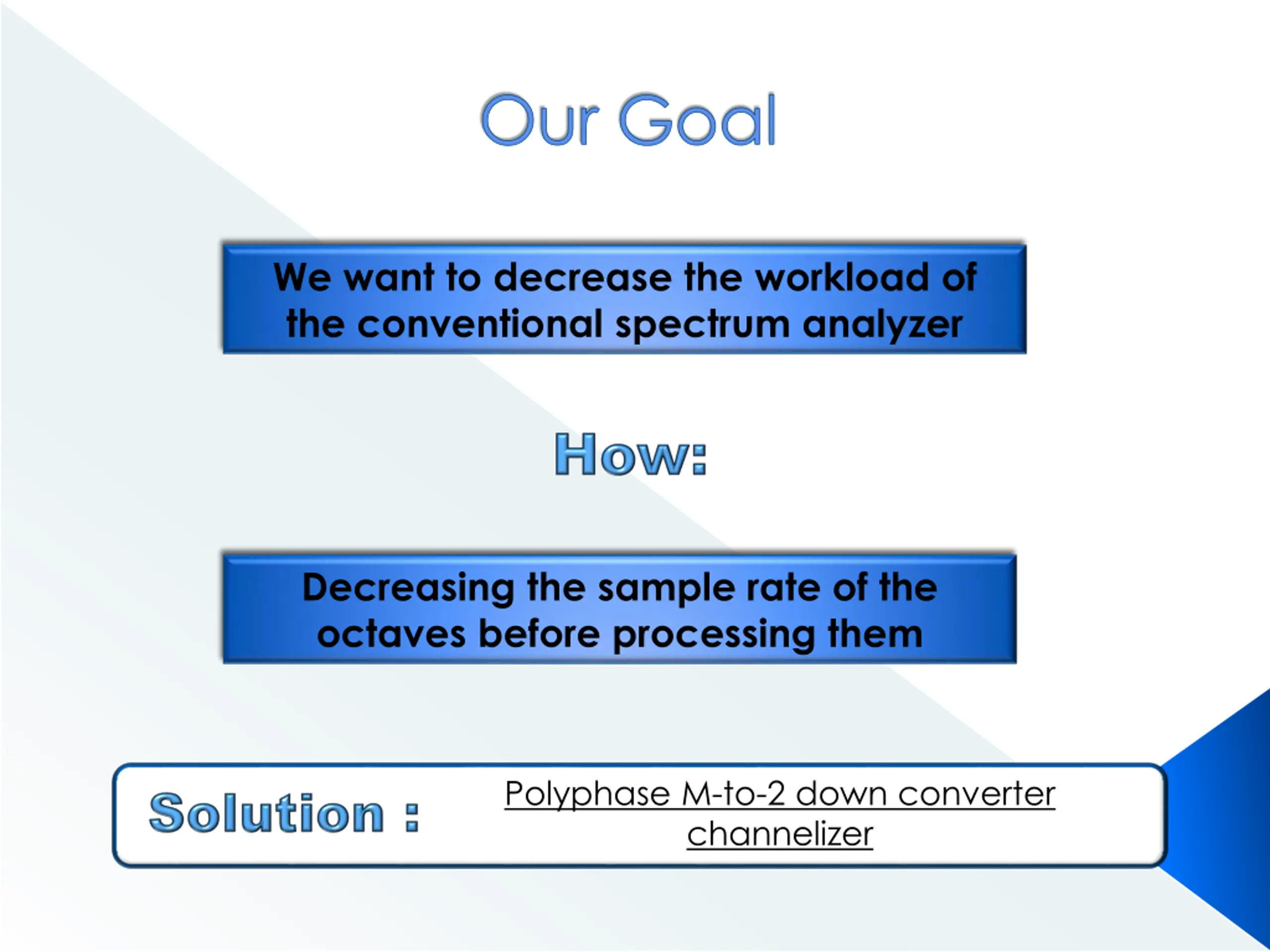 Our Goal

We want to decrease the workload of the conventional spectrum analyzer

How:

Decreasing the sample rate of the octaves before processing them

Solution : Polyphase M-to-2 down converter channelizer